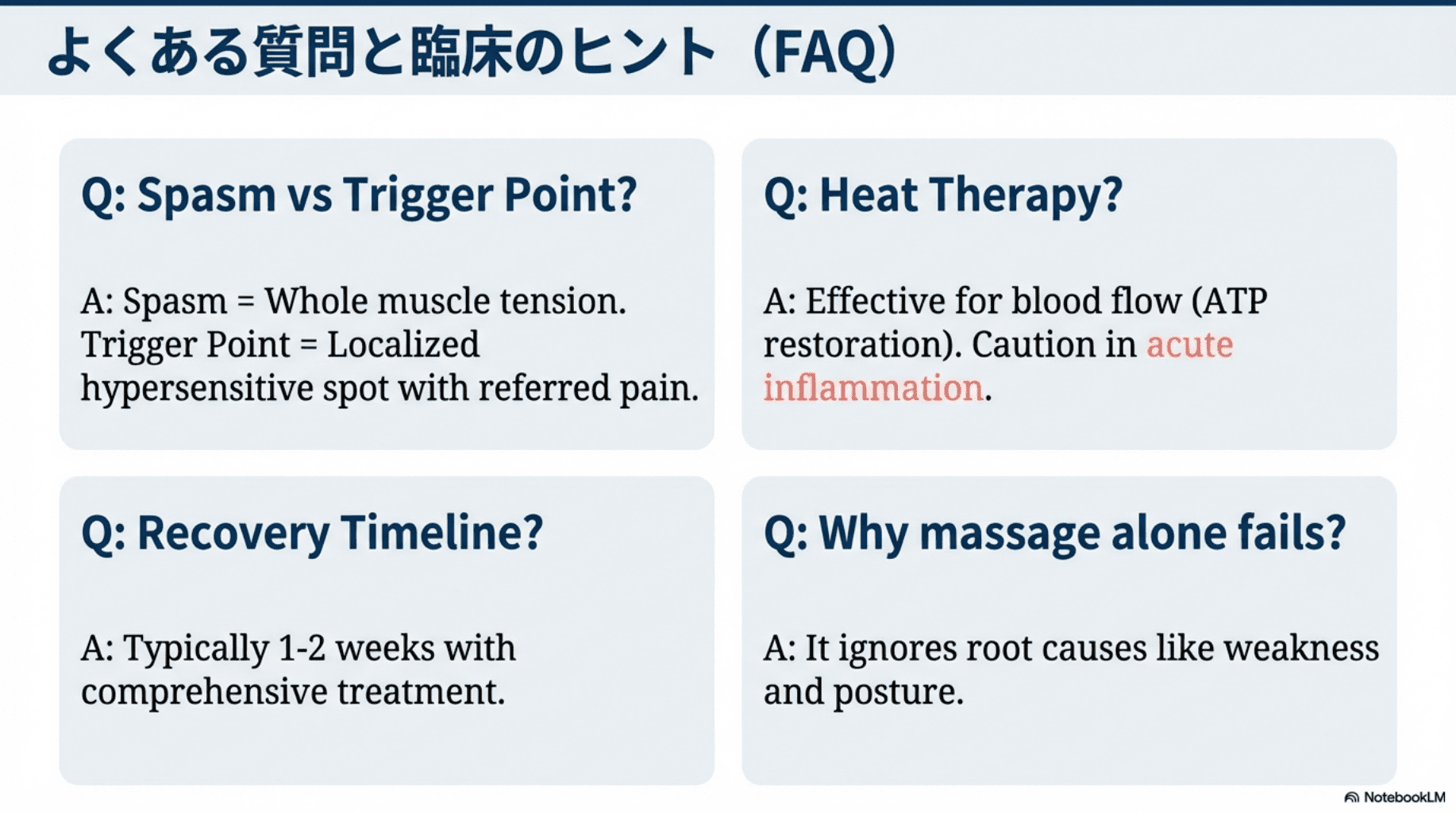 よくある質問と臨床のヒント（FAQ）

Q: Spasm vs Trigger Point?

A: Spasm = Whole muscle tension. Trigger Point = Localized hypersensitive spot with referred pain.

Q: Heat Therapy?

A: Effective for blood flow (ATP restoration). Caution in acute inflammation.

Q: Recovery Timeline?

A: Typically 1-2 weeks with comprehensive treatment.

Q: Why massage alone fails?

A: It ignores root causes like weakness and posture.

NotebookLM